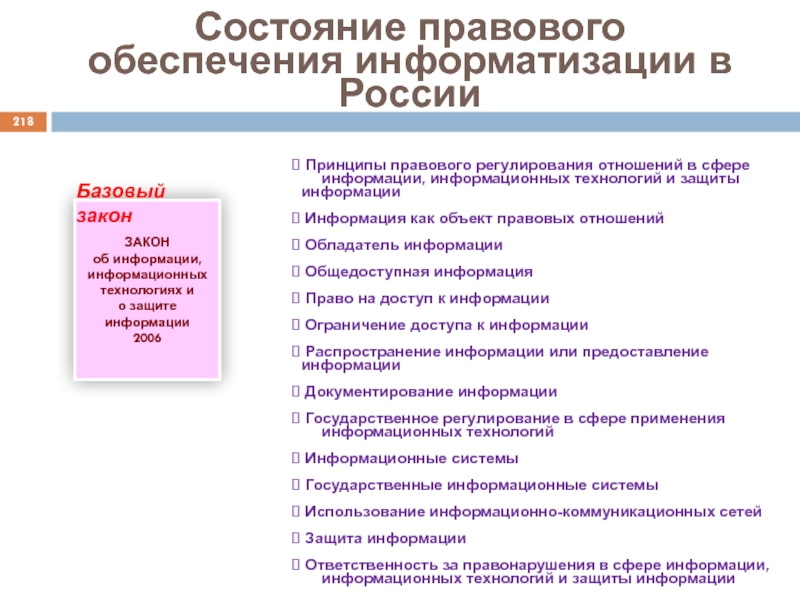 Состояние правового обеспечения информатизации в России

218

Базовый закон

ЗАКОН
об информации, информационных технологиях и о защите информации
2006

 Принципы правового регулирования отношений в сфере информации, информационных технологий и защиты информации

 Информация как объект правовых отношений

 Обладатель информации

 Общедоступная информация

 Право на доступ к информации

 Ограничение доступа к информации

 Распространение информации или предоставление информации

 Документирование информации

 Государственное регулирование в сфере применения информационных технологий

 Информационные системы

 Государственные информационные системы

 Использование информационно-коммуникационных сетей

 Защита информации

 Ответственность за правонарушения в сфере информации, информационных технологий и защиты информации